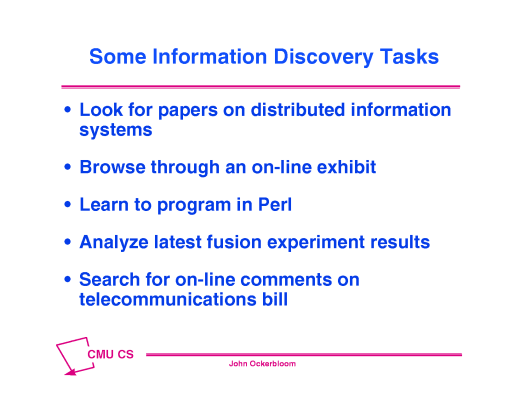 Some Information Discovery Tasks

• Look for papers on distributed information systems

• Browse through an on-line exhibit

• Learn to program in Perl

• Analyze latest fusion experiment results

• Search for on-line comments on telecommunications bill

CMU CS

John Ockerbloom